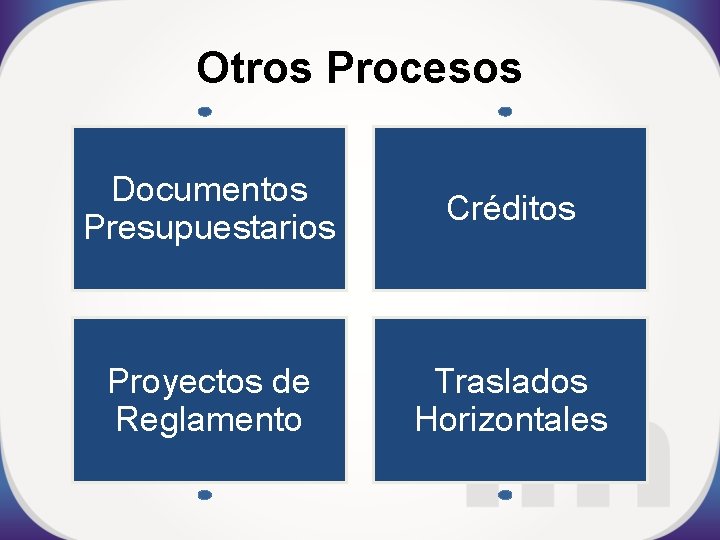 Otros Procesos

Documentos Presupuestarios

Créditos

Proyectos de Reglamento

Traslados Horizontales